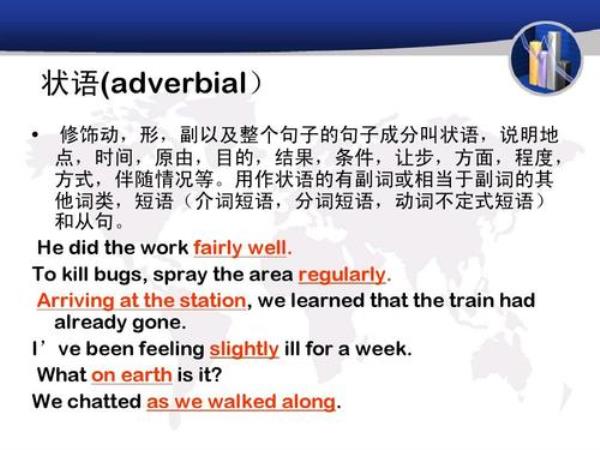 状语(adverbial）

• 修饰动，形，副以及整个句子的句子成分叫状语，说明地点，时间，原由，目的，结果，条件，让步，方面，程度，方式，伴随情况等。用作状语的有副词或相当于副词的其他词类，短语（介词短语，分词短语，动词不定式短语）和从句。

He did the work fairly well.

To kill bugs, spray the area regularly.

Arriving at the station, we learned that the train had already gone.

I’ve been feeling slightly ill for a week.

What on earth is it?

We chatted as we walked along.